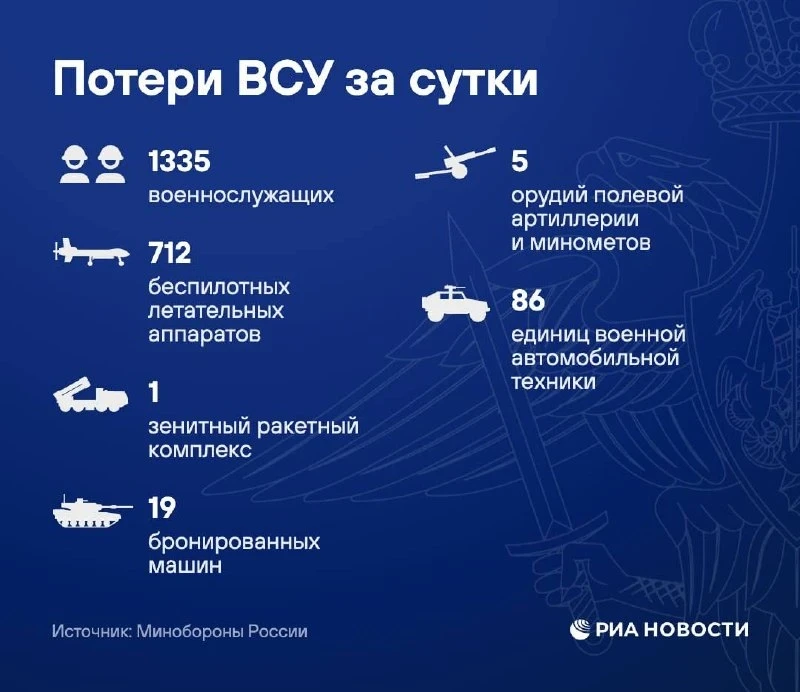 Потери ВСУ за сутки

1335
военнослужащих

712
беспилотных летательных аппаратов

1
зенитный ракетный комплекс

19
бронированных машин

5
орудий полевой артиллерии и минометов

86
единиц военной автомобильной техники

Источник: Минобороны России

РИА НОВОСТИ